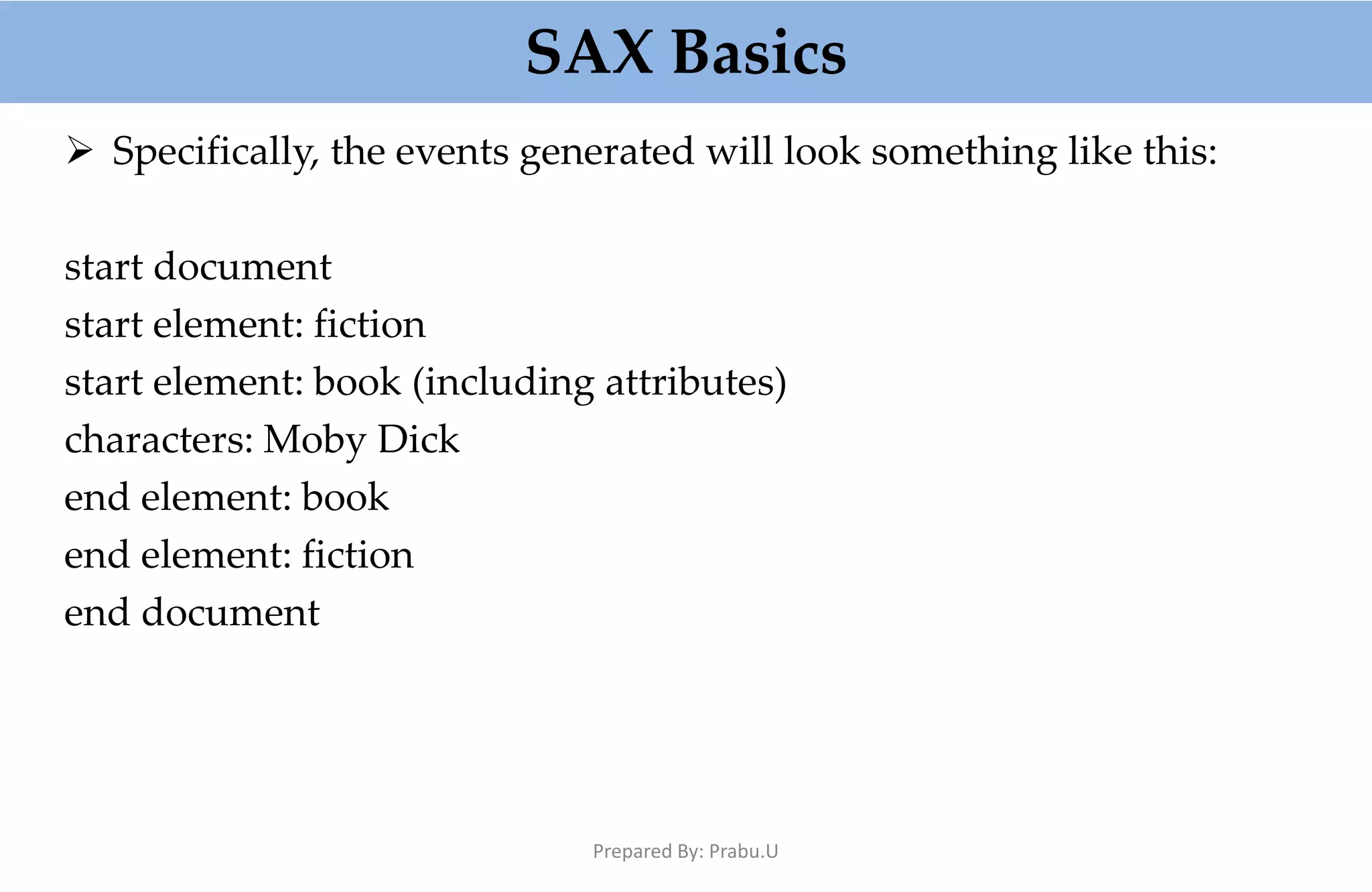 SAX Basics

➢ Specifically, the events generated will look something like this:

start document
start element: fiction
start element: book (including attributes)
characters: Moby Dick
end element: book
end element: fiction
end document

Prepared By: Prabu.U